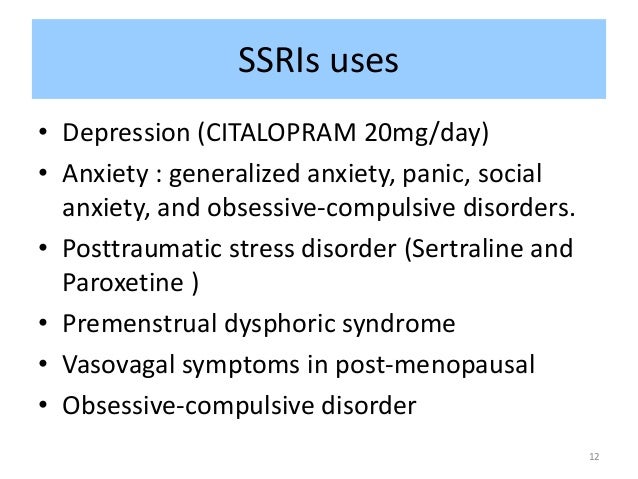 SSRIs uses

• Depression (CITALOPRAM 20mg/day)
• Anxiety : generalized anxiety, panic, social anxiety, and obsessive-compulsive disorders.
• Posttraumatic stress disorder (Sertraline and Paroxetine )
• Premenstrual dysphoric syndrome
• Vasovagal symptoms in post-menopausal
• Obsessive-compulsive disorder

12